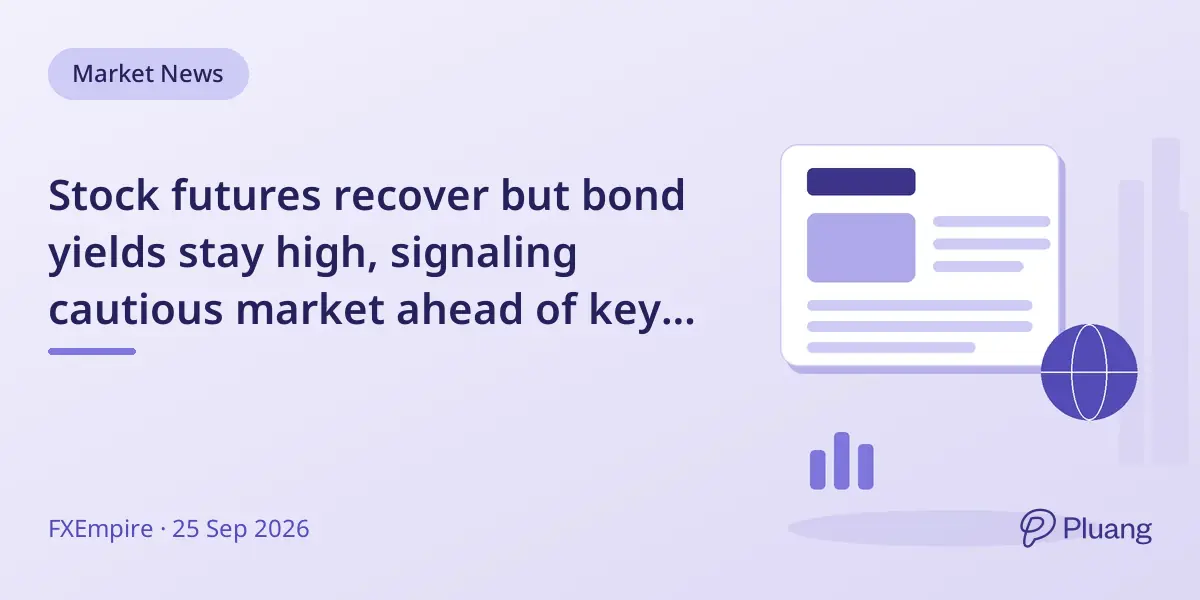 Market News

Stock futures recover but bond yields stay high, signaling cautious market ahead of key...

FXEmpire · 25 Sep 2026

Pluang